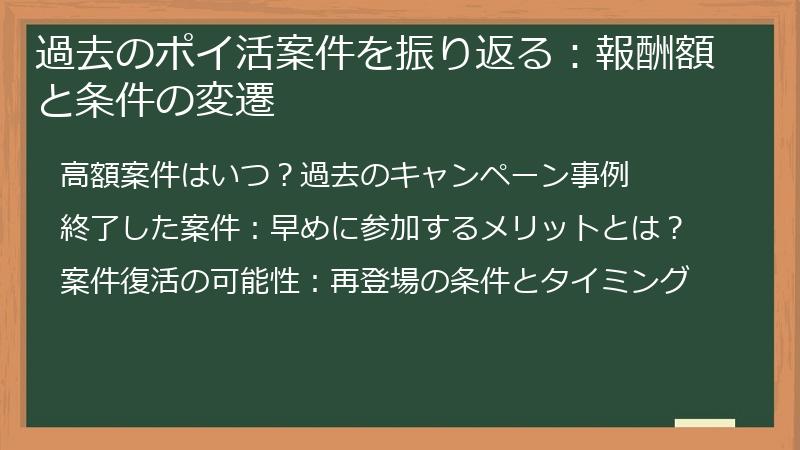 過去のポイ活案件を振り返る：報酬額と条件の変遷

高額案件はいつ？過去のキャンペーン事例

終了した案件：早めに参加するメリットとは？

案件復活の可能性：再登場の条件とタイミング